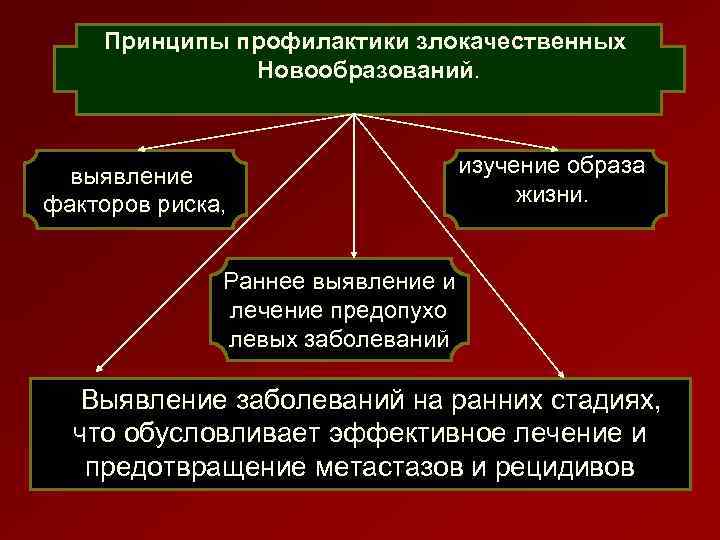 Принципы профилактики злокачественных Новообразований.

выявление факторов риска,

изучение образа жизни.

Раннее выявление и лечение предопухо левых заболеваний

Выявление заболеваний на ранних стадиях, что обусловливает эффективное лечение и предотвращение метастазов и рецидивов